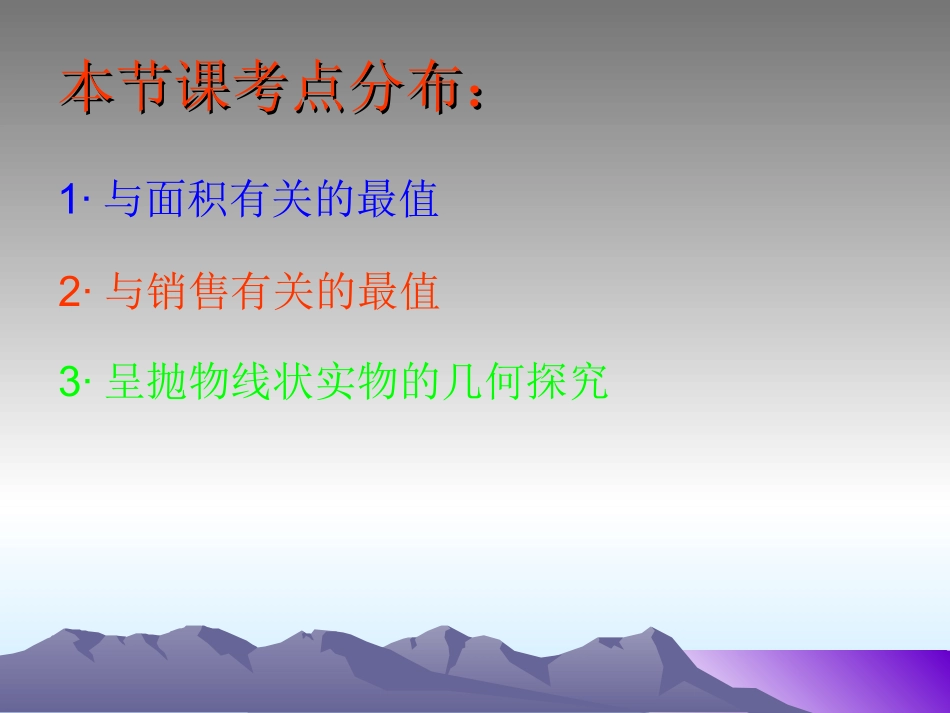 本节课考点分布：

1· 与面积有关的最值

2· 与销售有关的最值

3· 呈抛物线状实物的几何探究